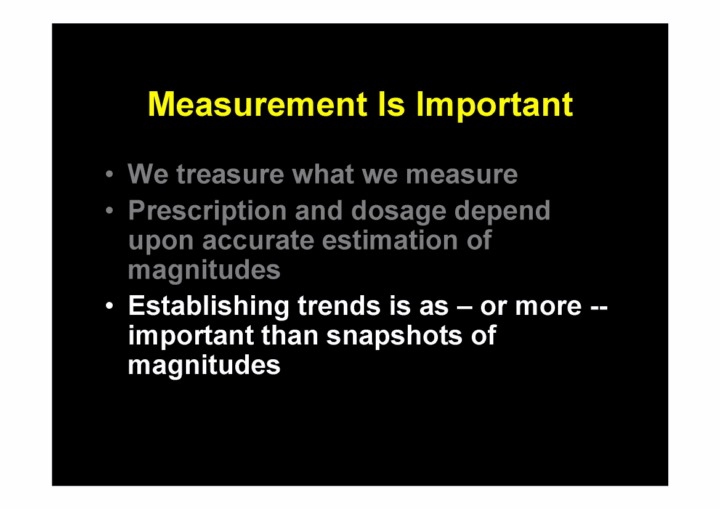 Measurement Is Important

• We treasure what we measure
• Prescription and dosage depend upon accurate estimation of magnitudes
• Establishing trends is as – or more -- important than snapshots of magnitudes